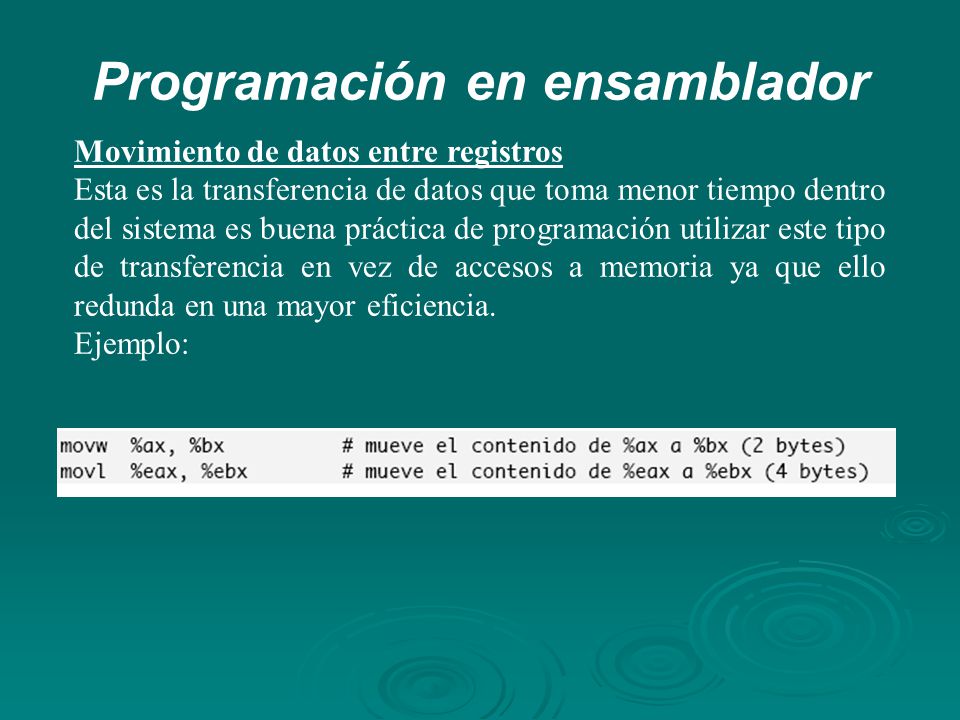 Programación en ensamblador

Movimiento de datos entre registros
Esta es la transferencia de datos que toma menor tiempo dentro del sistema es buena práctica de programación utilizar este tipo de transferencia en vez de accesos a memoria ya que ello redunda en una mayor eficiencia.
Ejemplo:

movw %ax, %bx # mueve el contenido de %ax a %bx (2 bytes)
movl %eax, %ebx # mueve el contenido de %eax a %ebx (4 bytes)